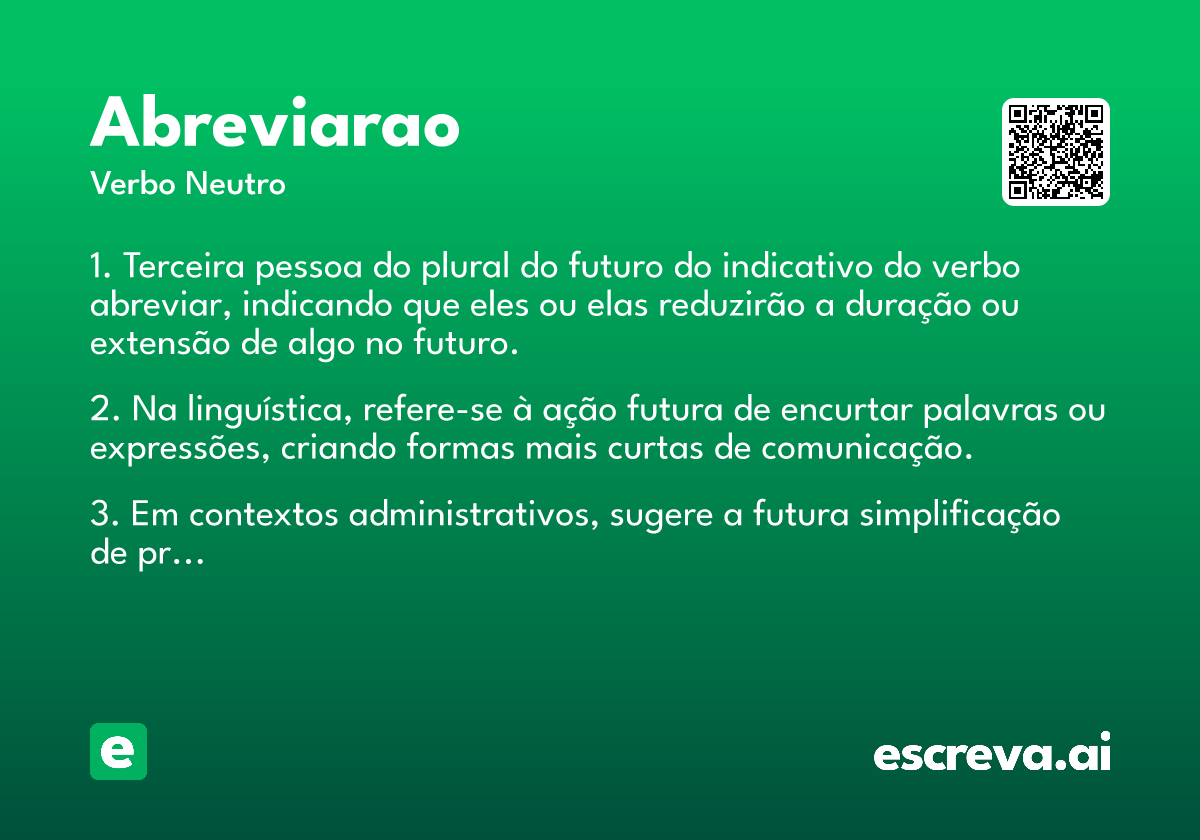 Abreviarao
Verbo Neutro

1. Terceira pessoa do plural do futuro do indicativo do verbo abreviar, indicando que eles ou elas reduzirão a duração ou extensão de algo no futuro.

2. Na linguística, refere-se à ação futura de encurtar palavras ou expressões, criando formas mais curtas de comunicação.

3. Em contextos administrativos, sugere a futura simplificação de pr…

e

escreva.ai